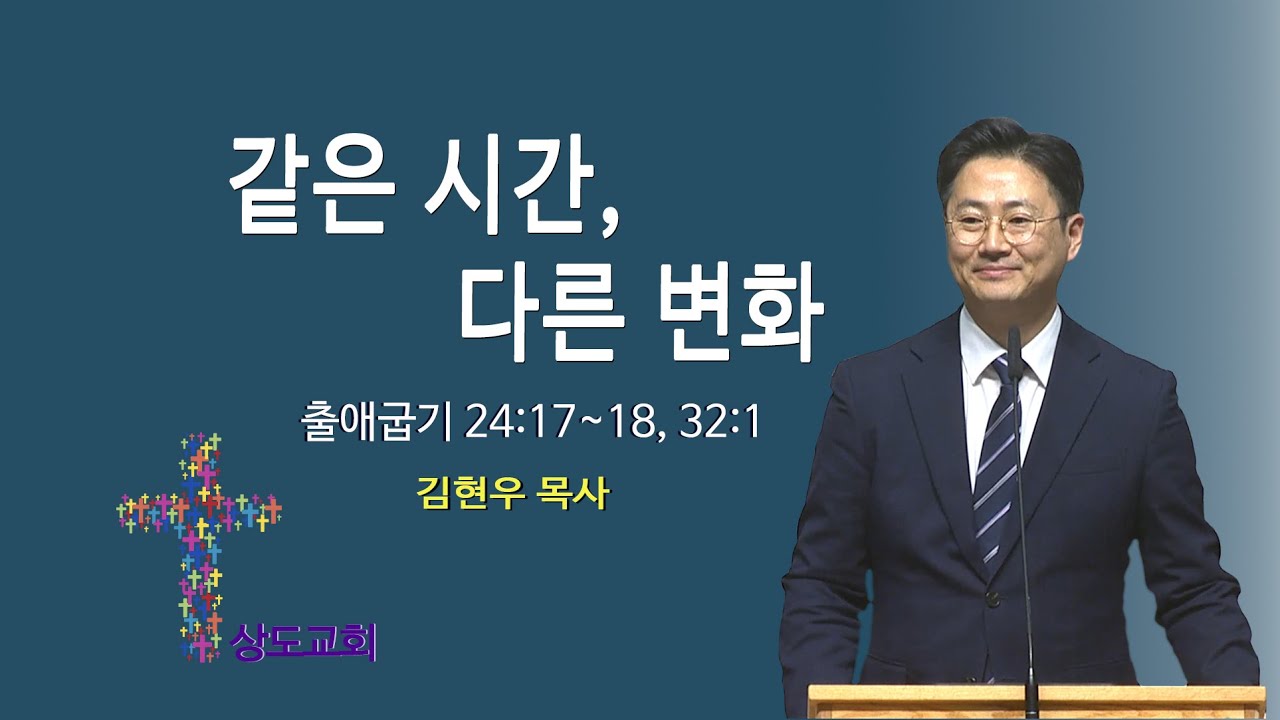 같은 시간,
다른 변화

출애굽기 24:17~18, 32:1

김현우 목사

상도교회